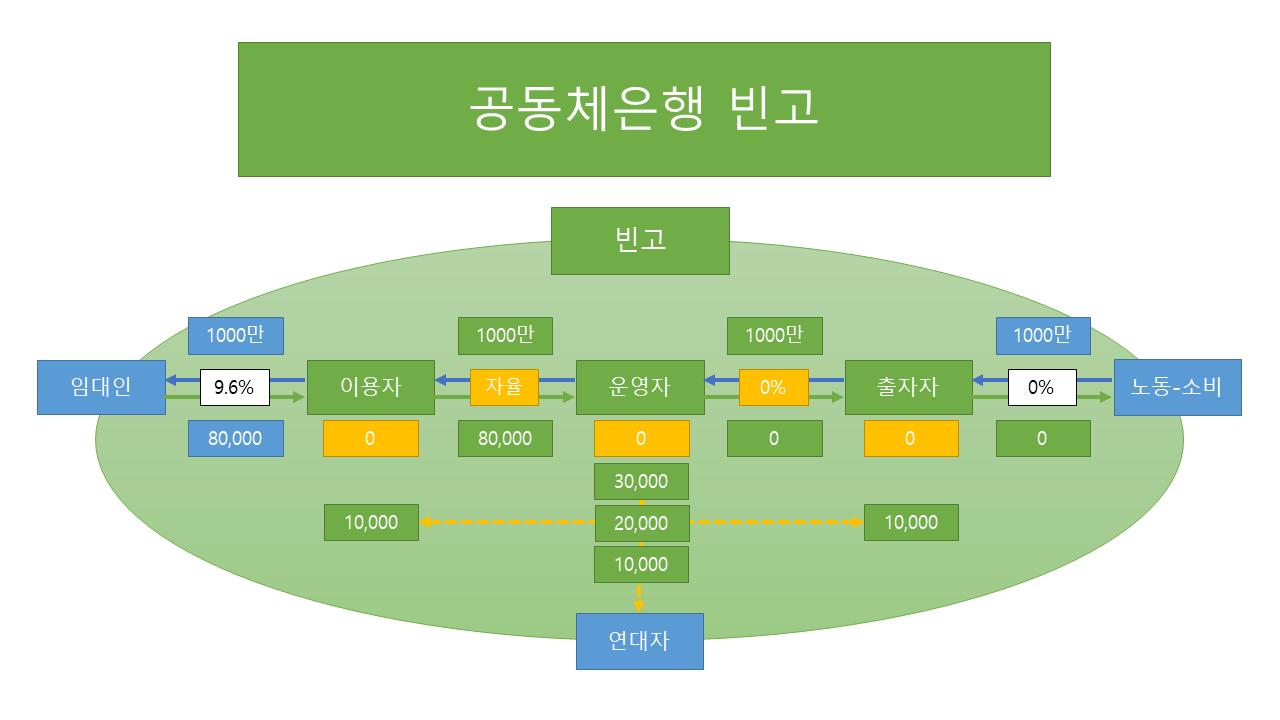 공동체은행 빈고

빈고

1000만
1000만
1000만
1000만

임대인
9.6%
이용자
자율
운영자
0%
출자자
0%
노동-소비

80,000
0
80,000
0
0
0
0

30,000
10,000
20,000
10,000
10,000

연대자